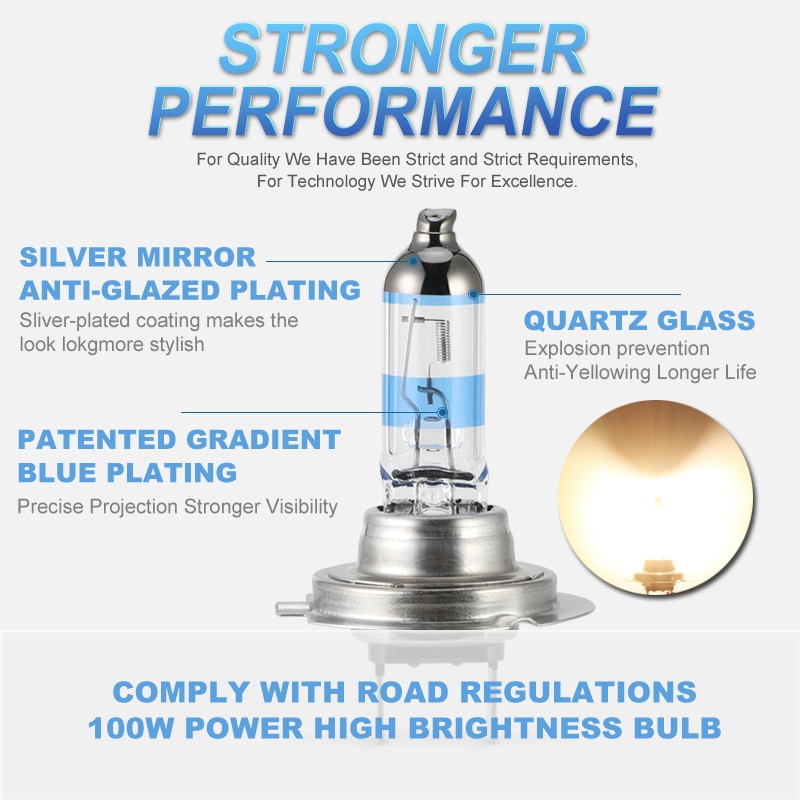 STRONGER PERFORMANCE

For Quality We Have Been Strict and Strict Requirements, For Technology We Strive For Excellence.

SILVER MIRROR ANTI-GLAZED PLATING

Sliver-plated coating makes the look lokgmore stylish

QUARTZ GLASS

Explosion prevention Anti-Yellowing Longer Life

PATENTED GRADIENT BLUE PLATING

Precise Projection Stronger Visibility

COMPLY WITH ROAD REGULATIONS
100W POWER HIGH BRIGHTNESS BULB